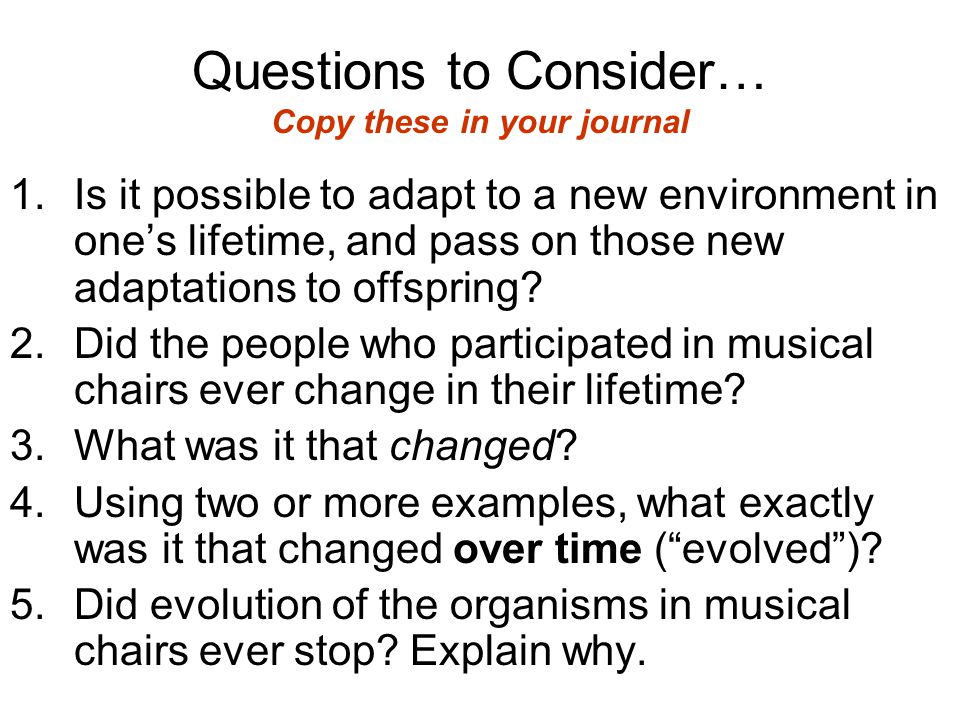 Questions to Consider…
Copy these in your journal

1. Is it possible to adapt to a new environment in one’s lifetime, and pass on those new adaptations to offspring?
2. Did the people who participated in musical chairs ever change in their lifetime?
3. What was it that changed?
4. Using two or more examples, what exactly was it that changed over time (“evolved”)?
5. Did evolution of the organisms in musical chairs ever stop? Explain why.